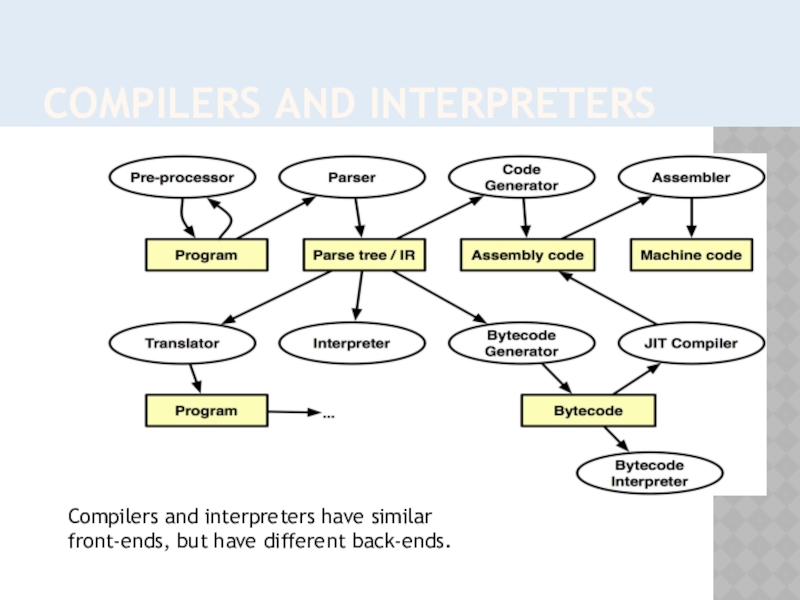 COMPILERS AND INTERPRETERS

Pre-processor

Parser

Code Generator

Assembler

Program

Parse tree / IR

Assembly code

Machine code

Translator

Interpreter

Bytecode Generator

JIT Compiler

Program

...

Bytecode

Bytecode Interpreter

Compilers and interpreters have similar front-ends, but have different back-ends.